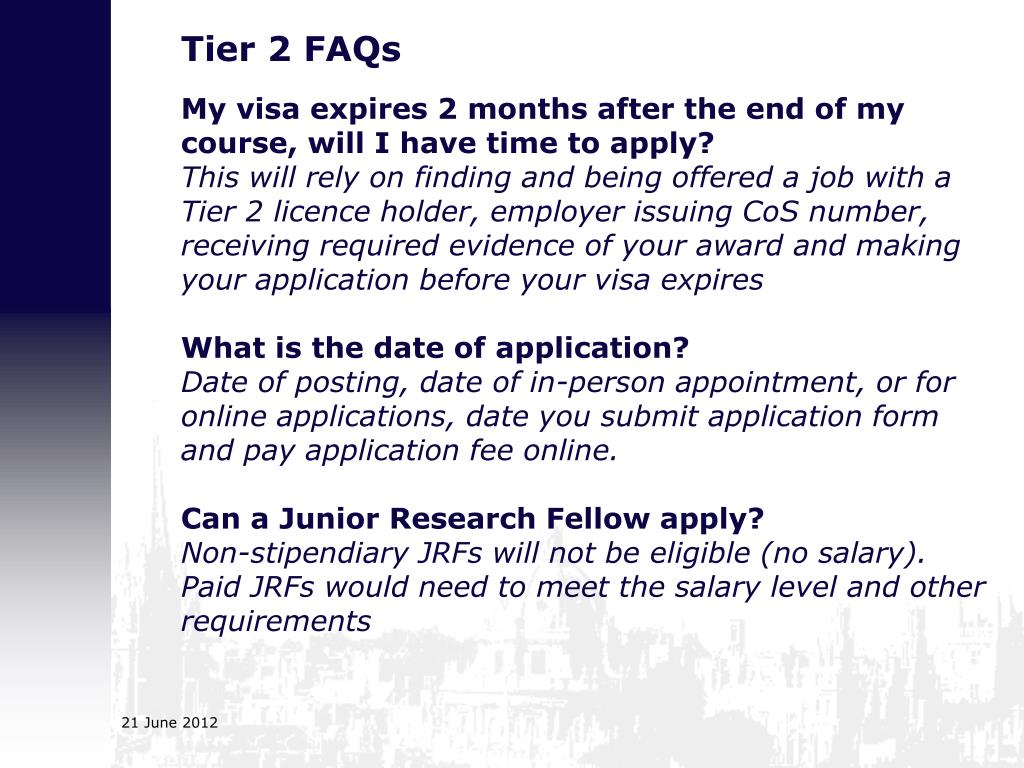 Tier 2 FAQs

My visa expires 2 months after the end of my course, will I have time to apply?
This will rely on finding and being offered a job with a Tier 2 licence holder, employer issuing CoS number, receiving required evidence of your award and making your application before your visa expires

What is the date of application?
Date of posting, date of in-person appointment, or for online applications, date you submit application form and pay application fee online.

Can a Junior Research Fellow apply?
Non-stipendiary JRFs will not be eligible (no salary). Paid JRFs would need to meet the salary level and other requirements

21 June 2012